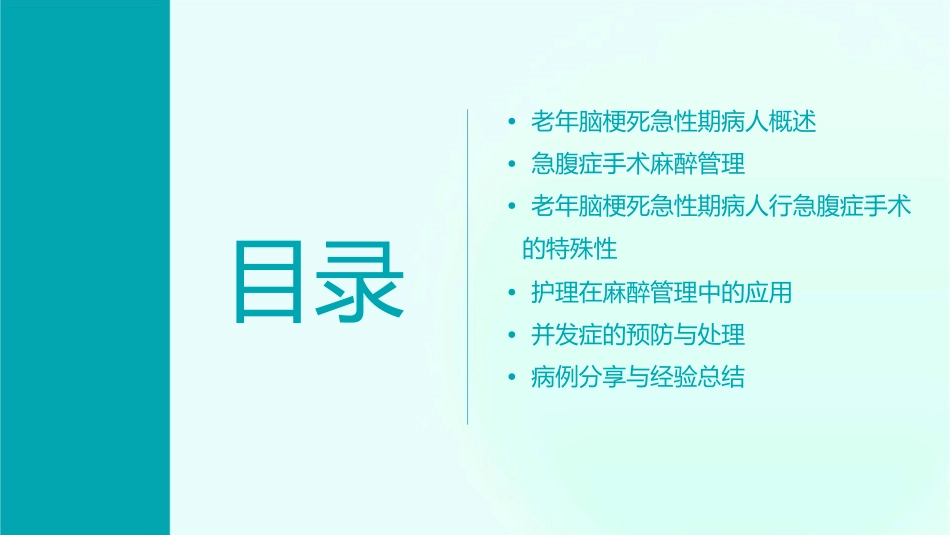 目录

• 老年脑梗死急性期病人概述
• 急腹症手术麻醉管理
• 老年脑梗死急性期病人行急腹症手术的特殊性
• 护理在麻醉管理中的应用
• 并发症的预防与处理
• 病例分享与经验总结